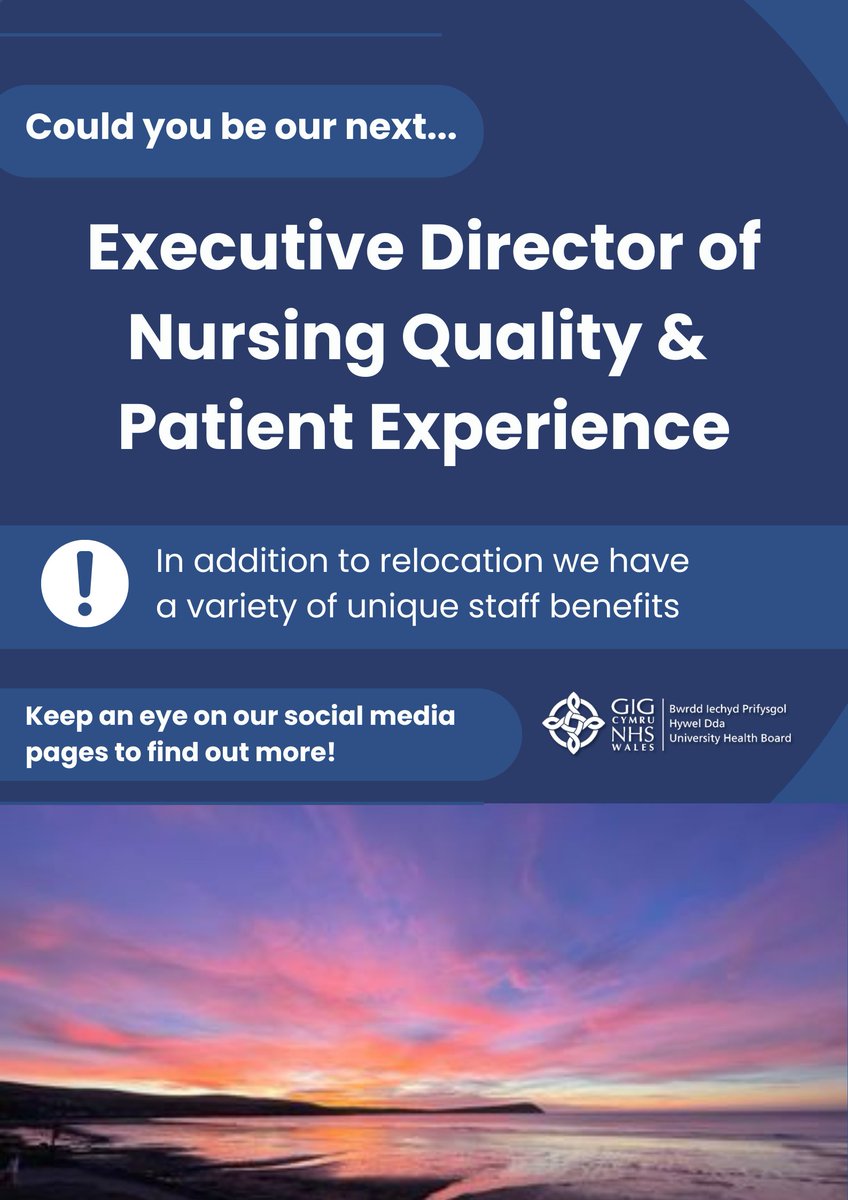 Could you be our next...

Executive Director of Nursing Quality & Patient Experience

!

In addition to relocation we have a variety of unique staff benefits

Keep an eye on our social media pages to find out more!

GIG CYMRU NHS WALES

Bwrdd Iechyd Prifysgol Hywel Dda University Health Board